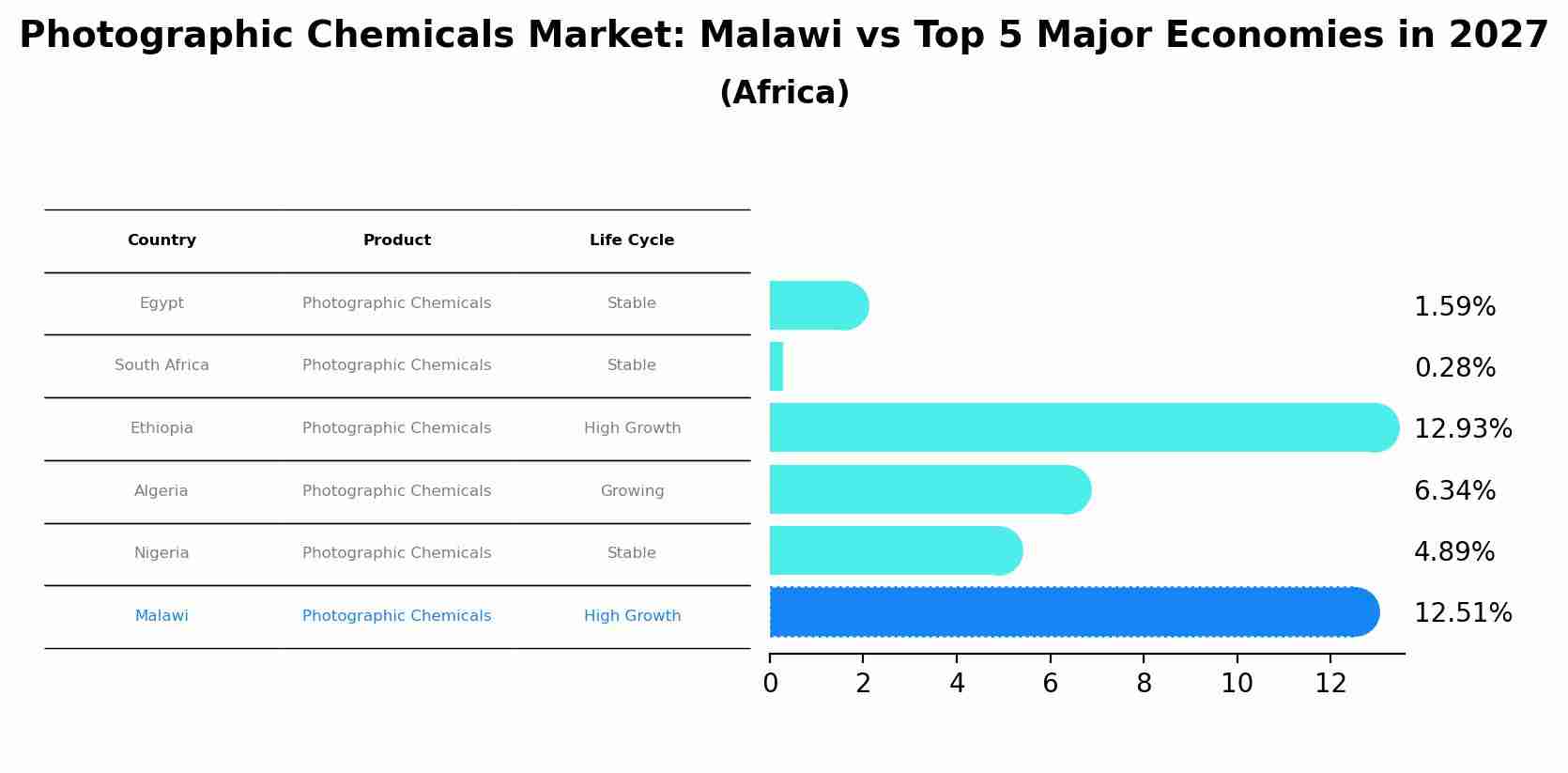 Photographic Chemicals Market: Malawi vs Top 5 Major Economies in 2027
(Africa)

| Country | Product | Life Cycle |
|---|---|---|
| Egypt | Photographic Chemicals | Stable |
| South Africa | Photographic Chemicals | Stable |
| Ethiopia | Photographic Chemicals | High Growth |
| Algeria | Photographic Chemicals | Growing |
| Nigeria | Photographic Chemicals | Stable |
| Malawi | Photographic Chemicals | High Growth |

1.59%
0.28%
12.93%
6.34%
4.89%
12.51%

0 2 4 6 8 10 12